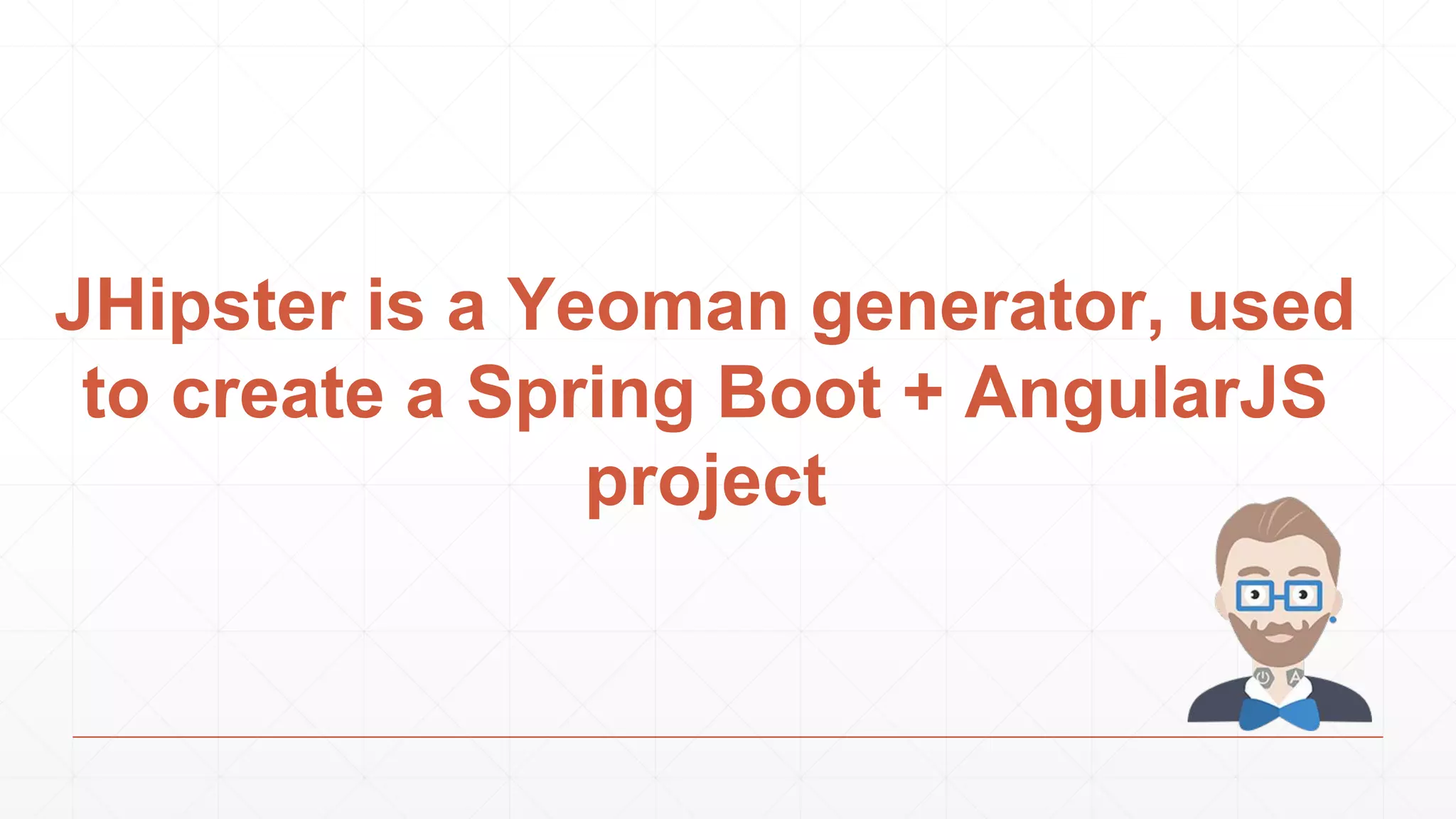 JHipster is a Yeoman generator, used to create a Spring Boot + AngularJS project